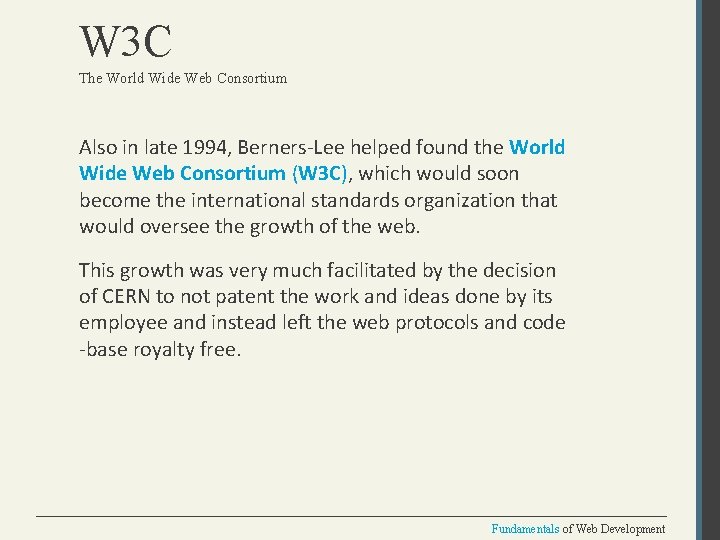 W3C
The World Wide Web Consortium

Also in late 1994, Berners-Lee helped found the World Wide Web Consortium (W3C), which would soon become the international standards organization that would oversee the growth of the web.

This growth was very much facilitated by the decision of CERN to not patent the work and ideas done by its employee and instead left the web protocols and code -base royalty free.

Fundamentals of Web Development